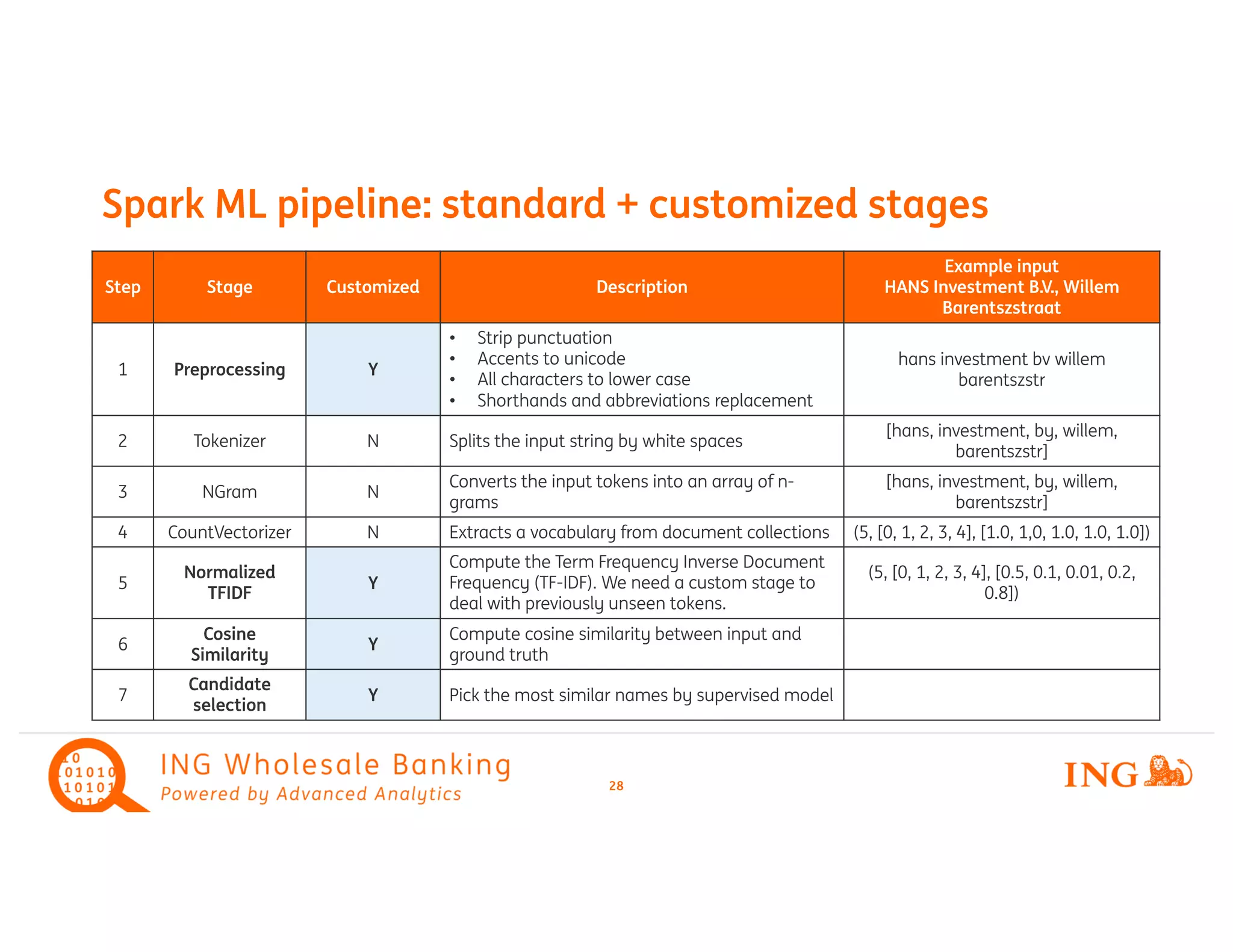 Spark ML pipeline: standard + customized stages

| Step | Stage | Customized | Description | Example input HANS Investment B.V., Willem Barentszstraat |
|---|---|---|---|---|
| 1 | Preprocessing | Y | • Strip punctuation • Accents to unicode • All characters to lower case • Shorthands and abbreviations replacement | hans investment bv willem barentszstr |
| 2 | Tokenizer | N | Splits the input string by white spaces | [hans, investment, by, willem, barentszstr] |
| 3 | NGram | N | Converts the input tokens into an array of n-grams | [hans, investment, by, willem, barentszstr] |
| 4 | CountVectorizer | N | Extracts a vocabulary from document collections | (5, [0, 1, 2, 3, 4], [1.0, 1,0, 1.0, 1.0, 1.0]) |
| 5 | Normalized TFIDF | Y | Compute the Term Frequency Inverse Document Frequency (TF-IDF). We need a custom stage to deal with previously unseen tokens. | (5, [0, 1, 2, 3, 4], [0.5, 0.1, 0.01, 0.2, 0.8]) |
| 6 | Cosine Similarity | Y | Compute cosine similarity between input and ground truth | |
| 7 | Candidate selection | Y | Pick the most similar names by supervised model | |

10 01010 10101 010

ING Wholesale Banking
Powered by Advanced Analytics

28

ING